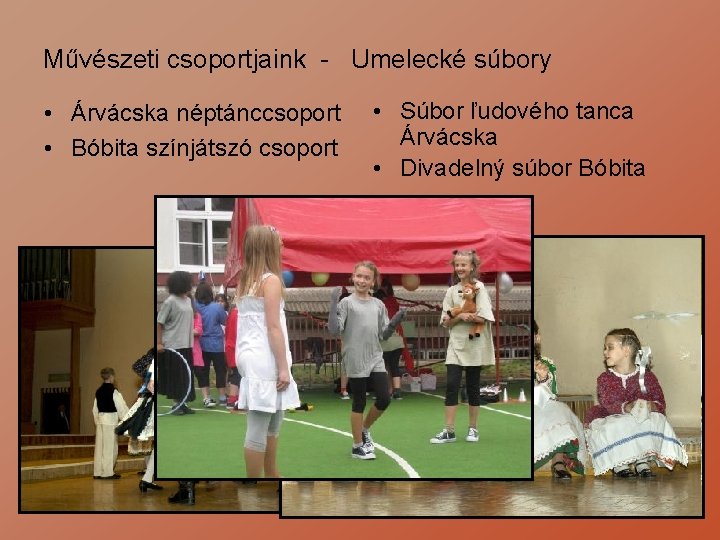 Művészeti csoportjaink - Umelecké súbory

• Árvácska néptánccsoport
• Bóbita színjátszó csoport

• Súbor ľudového tanca Árvácska
• Divadelný súbor Bóbita